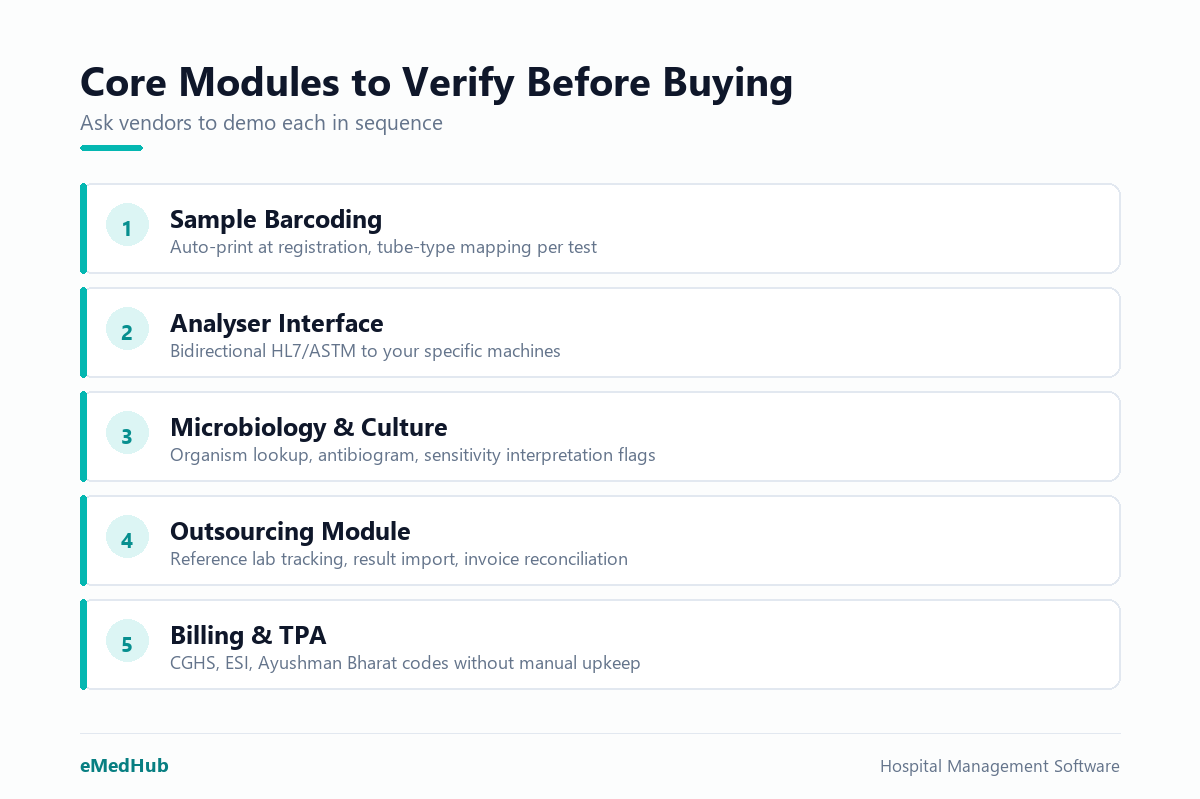 Core Modules to Verify Before Buying

Ask vendors to demo each in sequence

1
Sample Barcoding
Auto-print at registration, tube-type mapping per test

2
Analyser Interface
Bidirectional HL7/ASTM to your specific machines

3
Microbiology & Culture
Organism lookup, antibiogram, sensitivity interpretation flags

4
Outsourcing Module
Reference lab tracking, result import, invoice reconciliation

5
Billing & TPA
CGHS, ESI, Ayushman Bharat codes without manual upkeep

eMedHub

Hospital Management Software